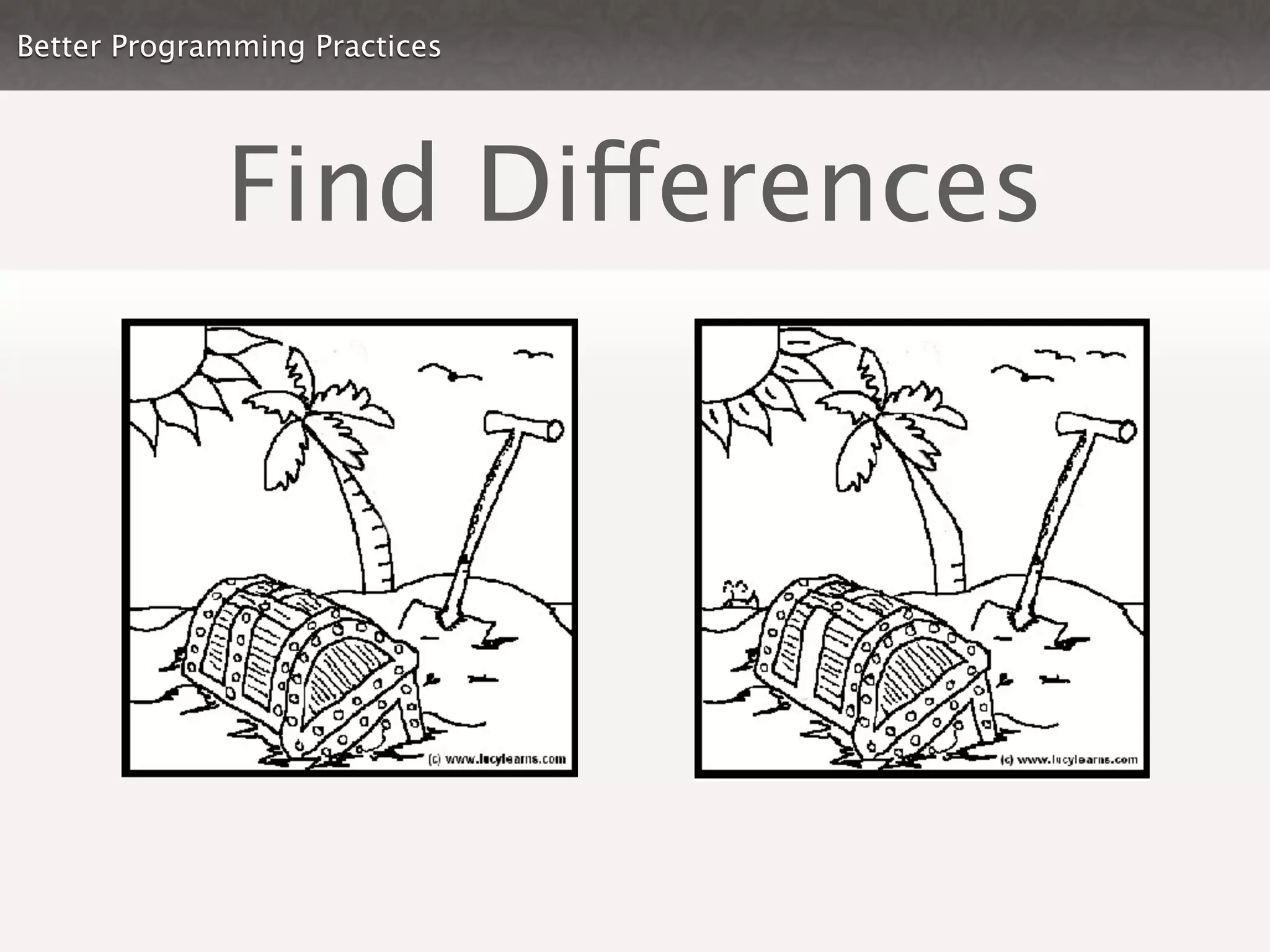 Better Programming Practices

Find Differences

(c) www.lucylearns.com

(c) www.lucylearns.com